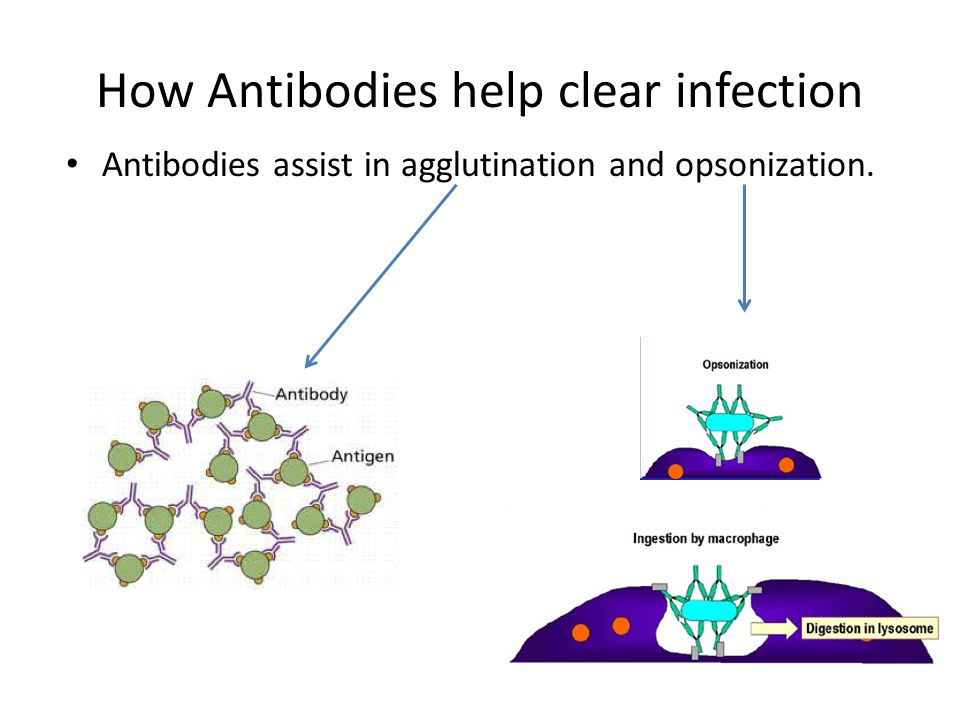 How Antibodies help clear infection

• Antibodies assist in agglutination and opsonization.

Antibody

Antigen

Opsonization

Ingestion by macrophage

Digestion in lysosome